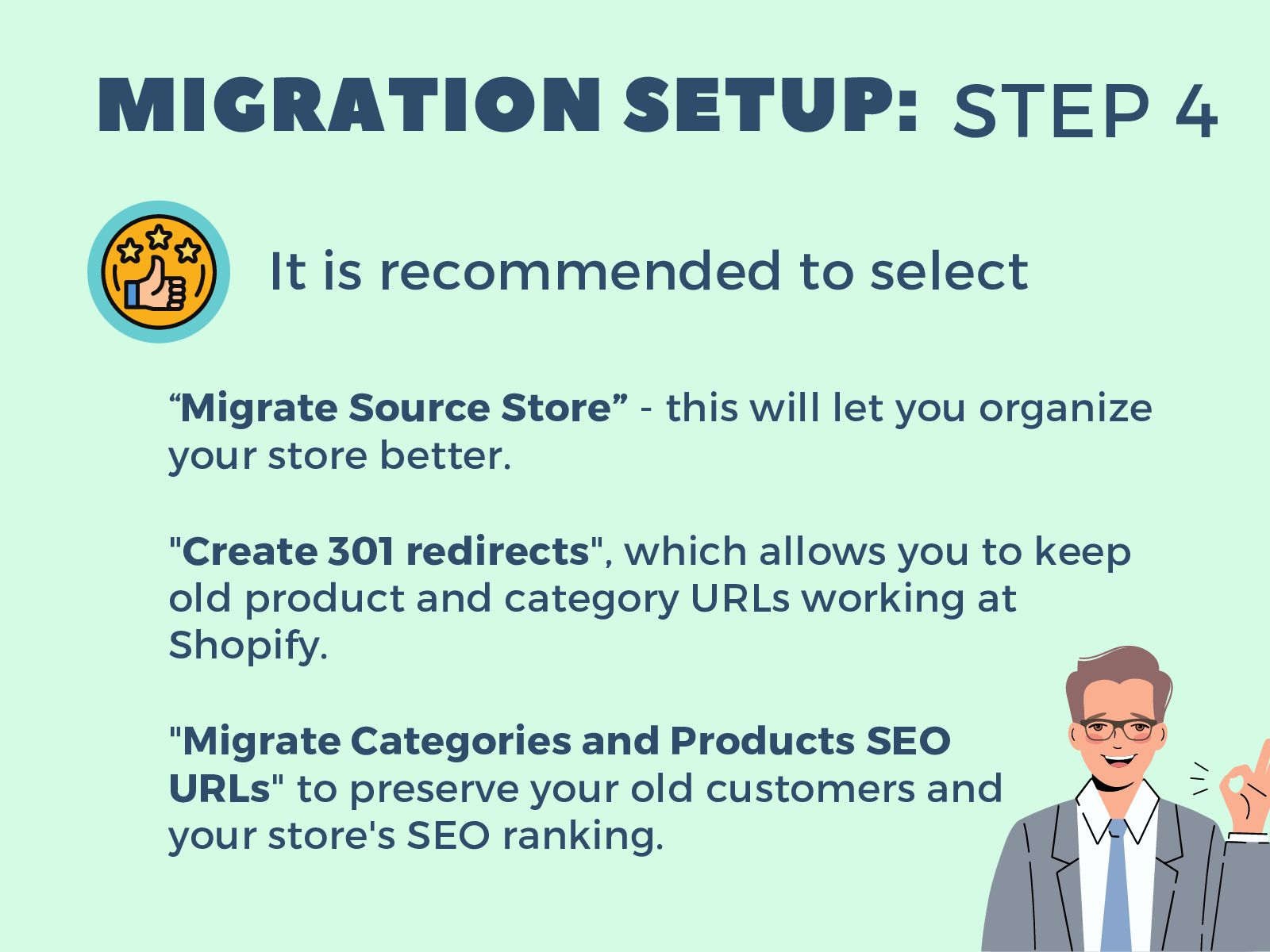 MIGRATION SETUP: STEP 4

It is recommended to select

“Migrate Source Store” - this will let you organize your store better.

"Create 301 redirects", which allows you to keep old product and category URLs working at Shopify.

"Migrate Categories and Products SEO URLs" to preserve your old customers and your store's SEO ranking.